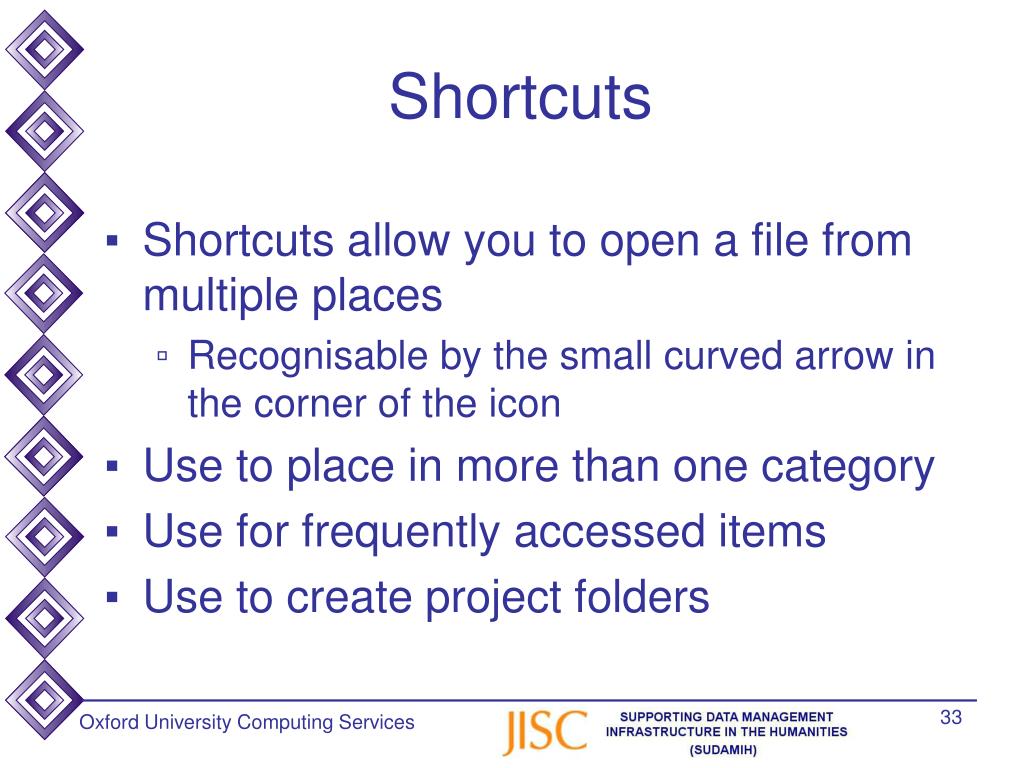 Shortcuts

▪ Shortcuts allow you to open a file from multiple places
▫ Recognisable by the small curved arrow in the corner of the icon
▪ Use to place in more than one category
▪ Use for frequently accessed items
▪ Use to create project folders

Oxford University Computing Services

JISC

SUPPORTING DATA MANAGEMENT INFRASTRUCTURE IN THE HUMANITIES (SUDAMIH)

33